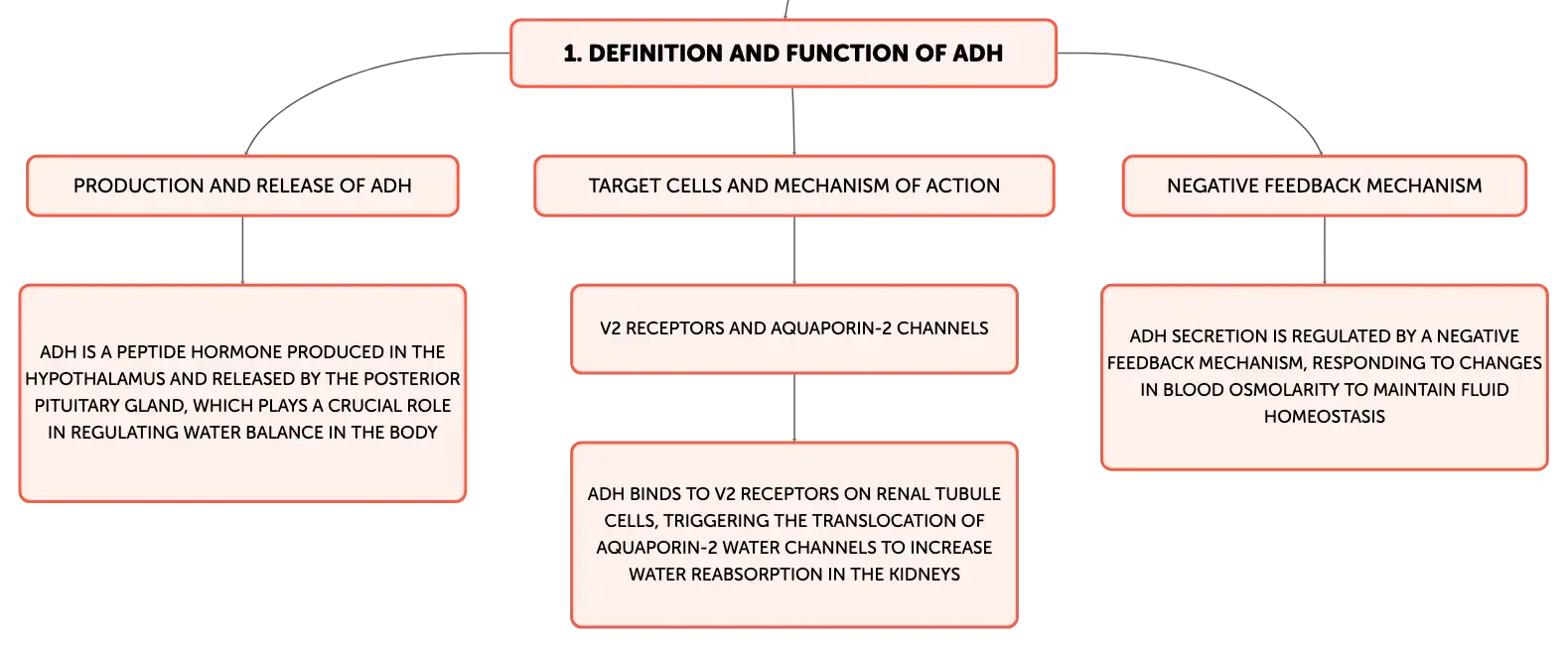 1. DEFINITION AND FUNCTION OF ADH

PRODUCTION AND RELEASE OF ADH

ADH IS A PEPTIDE HORMONE PRODUCED IN THE HYPOTHALAMUS AND RELEASED BY THE POSTERIOR PITUITARY GLAND, WHICH PLAYS A CRUCIAL ROLE IN REGULATING WATER BALANCE IN THE BODY

TARGET CELLS AND MECHANISM OF ACTION

V2 RECEPTORS AND AQUAPORIN-2 CHANNELS

ADH BINDS TO V2 RECEPTORS ON RENAL TUBULE CELLS, TRIGGERING THE TRANSLOCATION OF AQUAPORIN-2 WATER CHANNELS TO INCREASE WATER REABSORPTION IN THE KIDNEYS

NEGATIVE FEEDBACK MECHANISM

ADH SECRETION IS REGULATED BY A NEGATIVE FEEDBACK MECHANISM, RESPONDING TO CHANGES IN BLOOD OSMOLARITY TO MAINTAIN FLUID HOMEOSTASIS